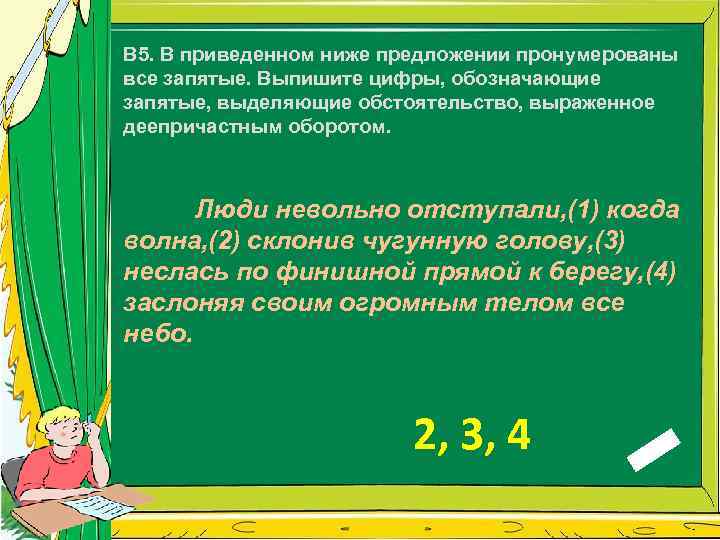 В5. В приведенном ниже предложении пронумерованы все запятые. Выпишите цифры, обозначающие запятые, выделяющие обстоятельство, выраженное деепричастным оборотом.

Люди невольно отступали,(1) когда волна,(2) склонив чугунную голову,(3) неслась по финишной прямой к берегу,(4) заслоняя своим огромным телом все небо.

2, 3, 4